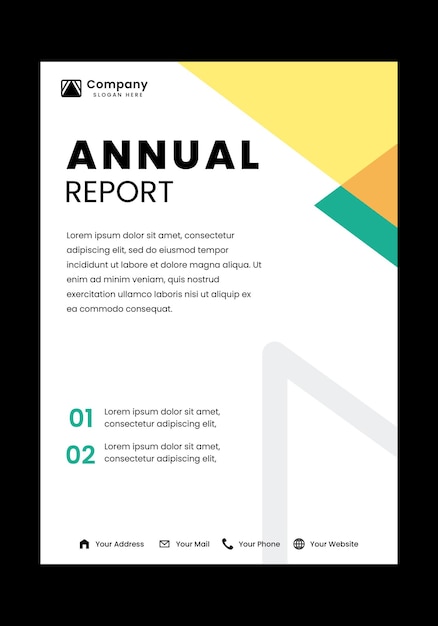 Company
SLOGAN HERE

ANNUAL
REPORT

Lorem ipsum dolor sit amet, consectetur adipiscing elit, sed do eiusmod tempor incididunt ut labore et dolore magna aliqua. Ut enim ad minim veniam, quis nostrud exercitation ullamco laboris nisi ut aliquip ex ea commodo consequat.

01 Lorem ipsum dolor sit amet, consectetur adipiscing elit,

02 Lorem ipsum dolor sit amet, consectetur adipiscing elit,

Your Address Your Mail Your Phone Your Website